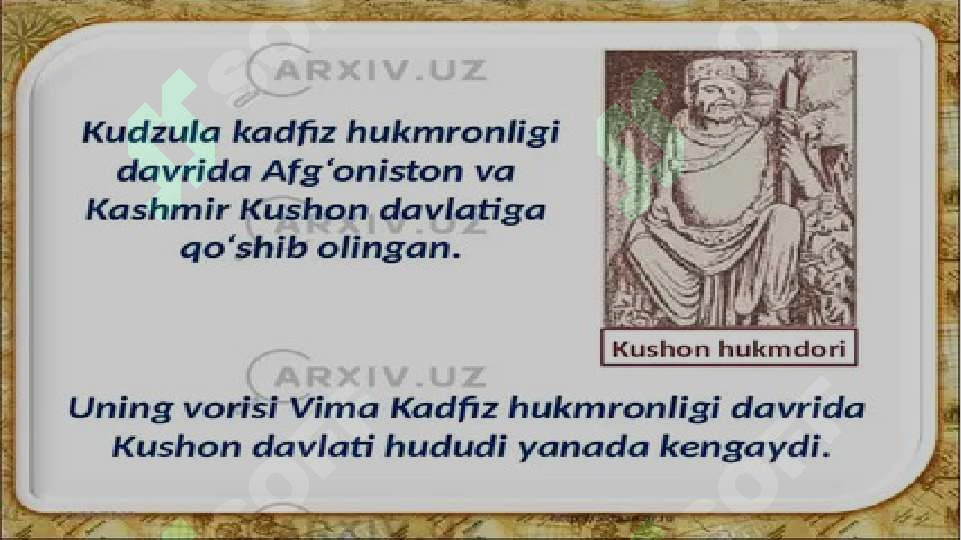 ARXIV.UZ

Kudzula kadfiz hukmronligi davrida Afg‘oniston va Kashmir Kushon davlatiga qo‘shib olingan.

ARXIV.UZ

Kushon hukmdori

ARXIV.UZ

Uning vorisi Vima Kadfiz hukmronligi davrida Kushon davlati hududi yanada kengaydi.